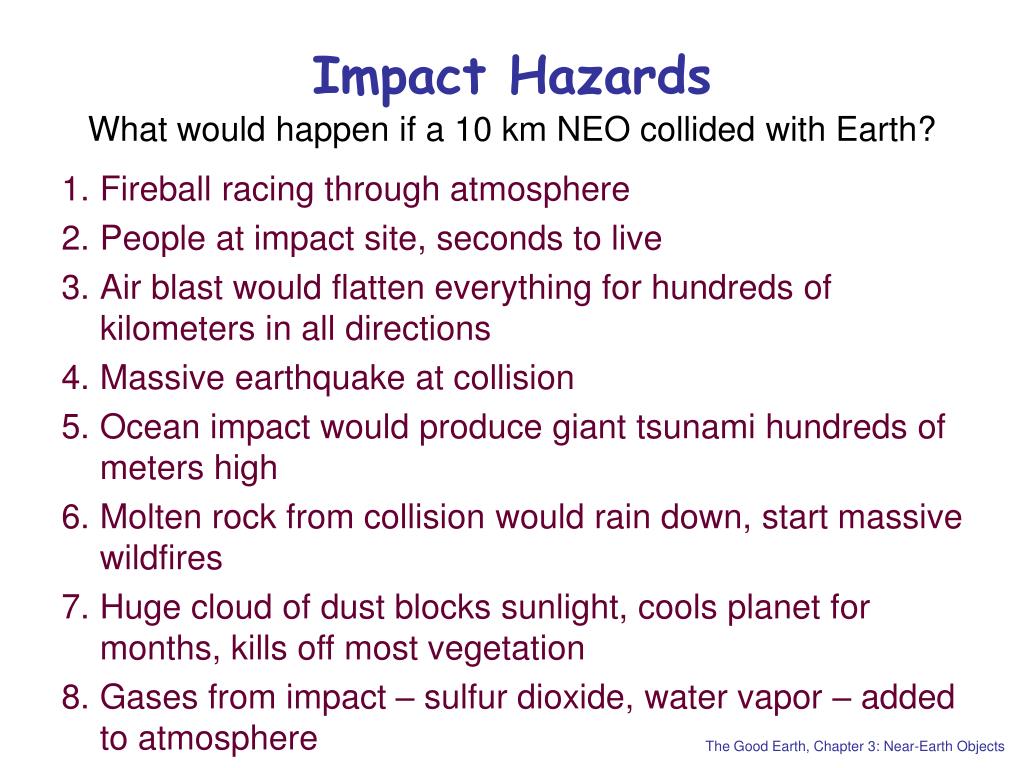 Impact Hazards
What would happen if a 10 km NEO collided with Earth?

1. Fireball racing through atmosphere
2. People at impact site, seconds to live
3. Air blast would flatten everything for hundreds of kilometers in all directions
4. Massive earthquake at collision
5. Ocean impact would produce giant tsunami hundreds of meters high
6. Molten rock from collision would rain down, start massive wildfires
7. Huge cloud of dust blocks sunlight, cools planet for months, kills off most vegetation
8. Gases from impact – sulfur dioxide, water vapor – added to atmosphere

The Good Earth, Chapter 3: Near-Earth Objects